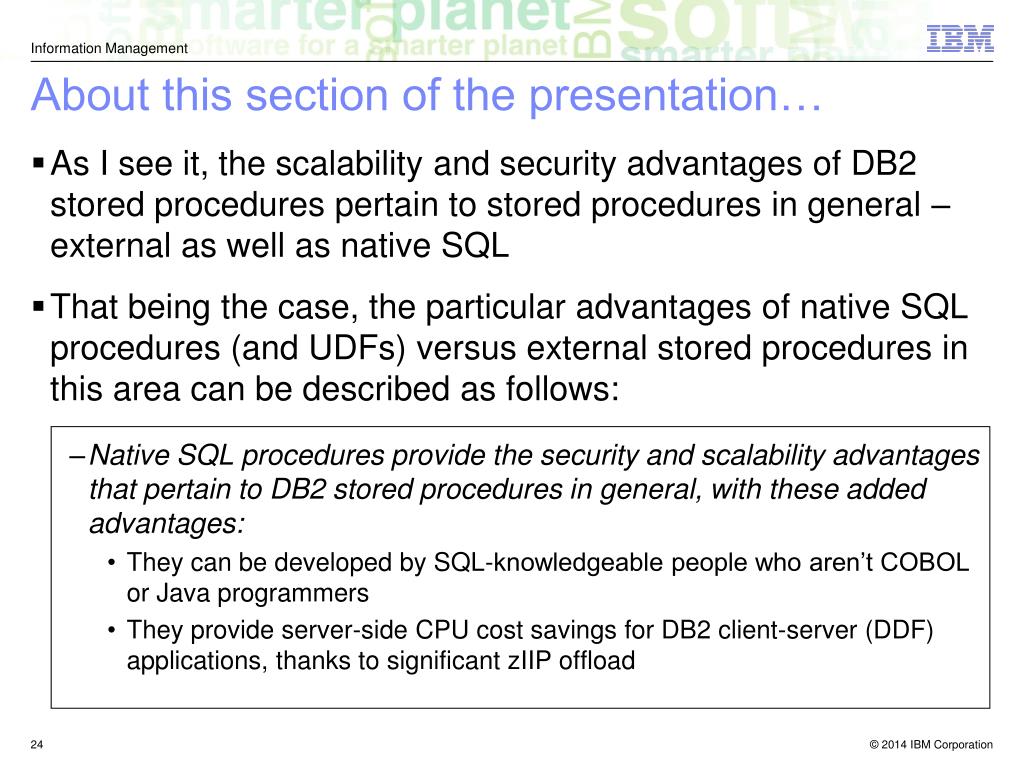 Information Management

IBM

About this section of the presentation…

▪ As I see it, the scalability and security advantages of DB2 stored procedures pertain to stored procedures in general – external as well as native SQL

▪ That being the case, the particular advantages of native SQL procedures (and UDFs) versus external stored procedures in this area can be described as follows:

– Native SQL procedures provide the security and scalability advantages that pertain to DB2 stored procedures in general, with these added advantages:

• They can be developed by SQL-knowledgeable people who aren't COBOL or Java programmers

• They provide server-side CPU cost savings for DB2 client-server (DDF) applications, thanks to significant zIIP offload

24

© 2014 IBM Corporation